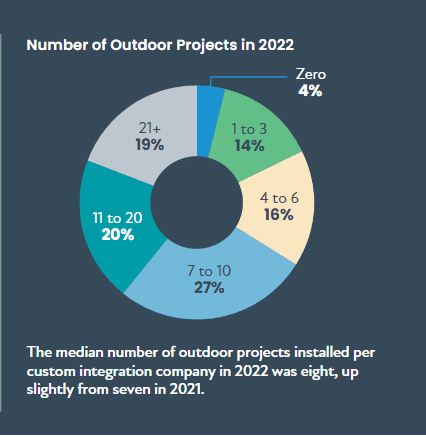 Number of Outdoor Projects in 2022

Zero
4%

1 to 3
14%

4 to 6
16%

7 to 10
27%

11 to 20
20%

21+
19%

The median number of outdoor projects installed per custom integration company in 2022 was eight, up slightly from seven in 2021.